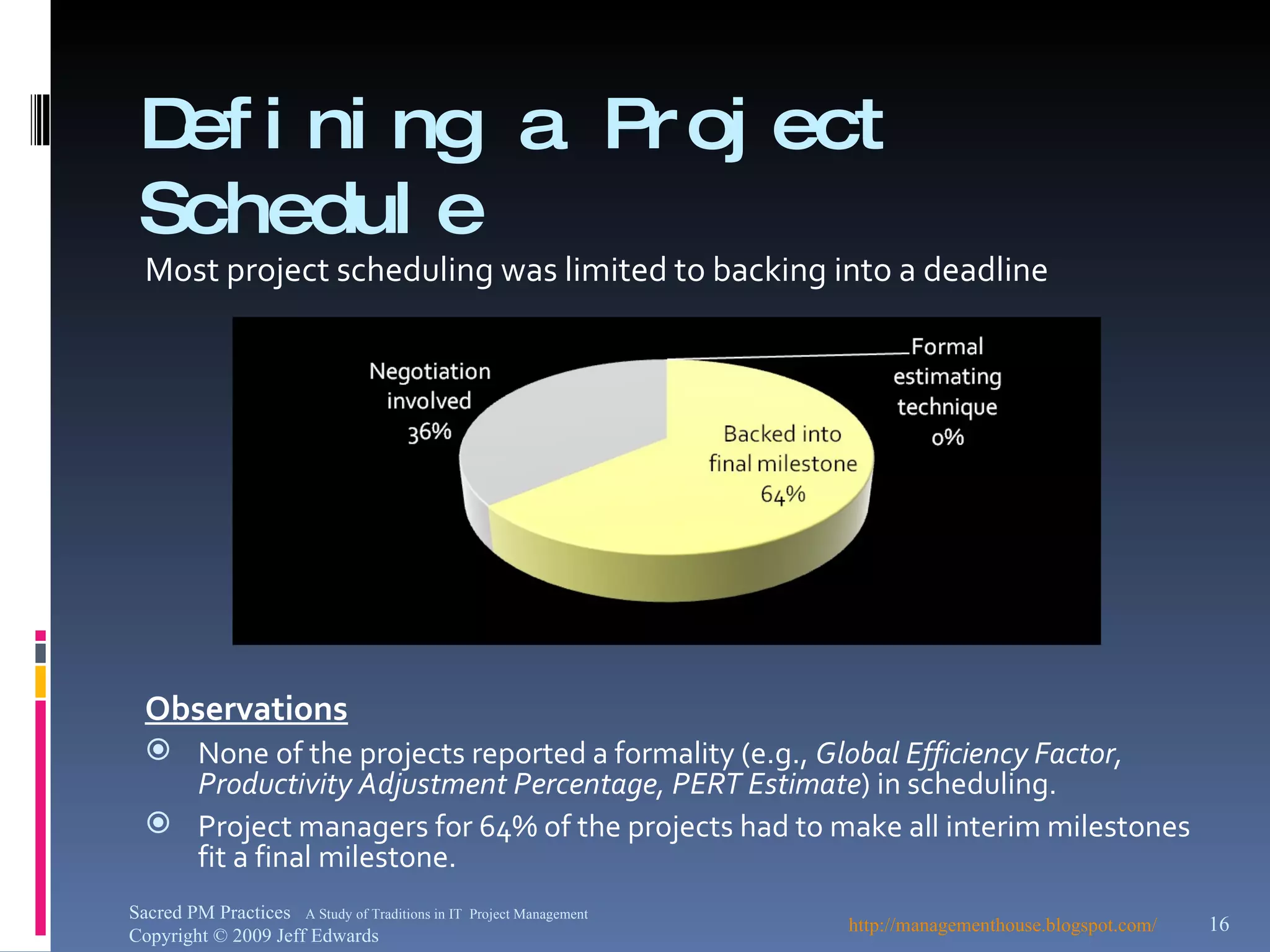 Defining a Project Schedule

Most project scheduling was limited to backing into a deadline

Negotiation involved 36%

Formal estimating technique 0%

Backed into final milestone 64%

Observations

None of the projects reported a formality (e.g., Global Efficiency Factor, Productivity Adjustment Percentage, PERT Estimate) in scheduling.

Project managers for 64% of the projects had to make all interim milestones fit a final milestone.

Sacred PM Practices A Study of Traditions in IT Project Management
Copyright © 2009 Jeff Edwards

http://managementhouse.blogspot.com/

16